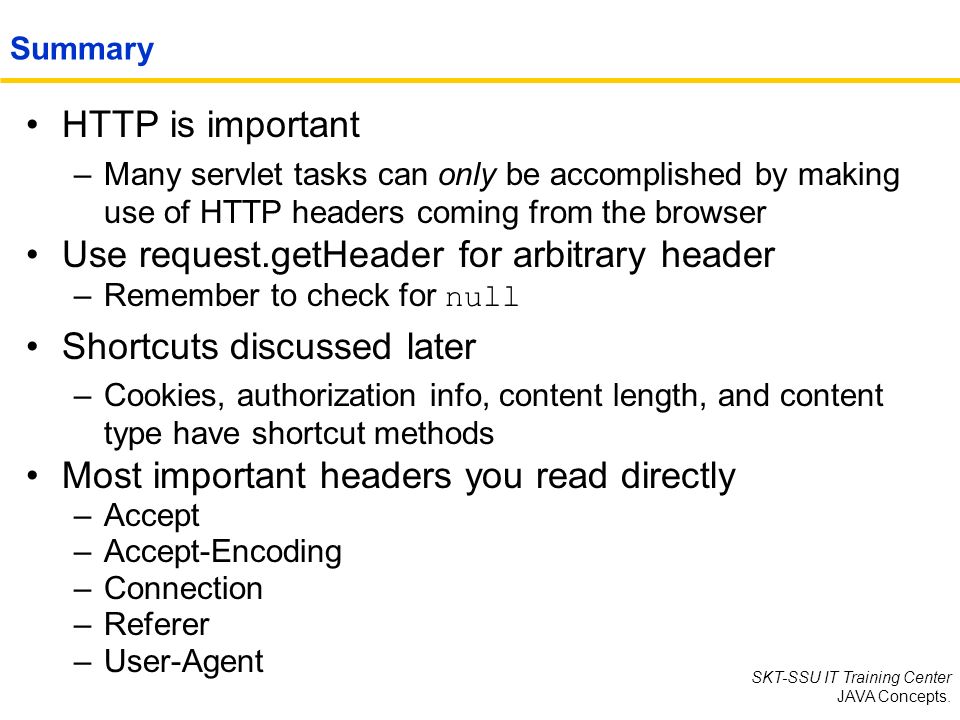 Summary

• HTTP is important
– Many servlet tasks can only be accomplished by making use of HTTP headers coming from the browser
• Use request.getHeader for arbitrary header
– Remember to check for null
• Shortcuts discussed later
– Cookies, authorization info, content length, and content type have shortcut methods
• Most important headers you read directly
– Accept
– Accept-Encoding
– Connection
– Referer
– User-Agent

SKT-SSU IT Training Center
JAVA Concepts.